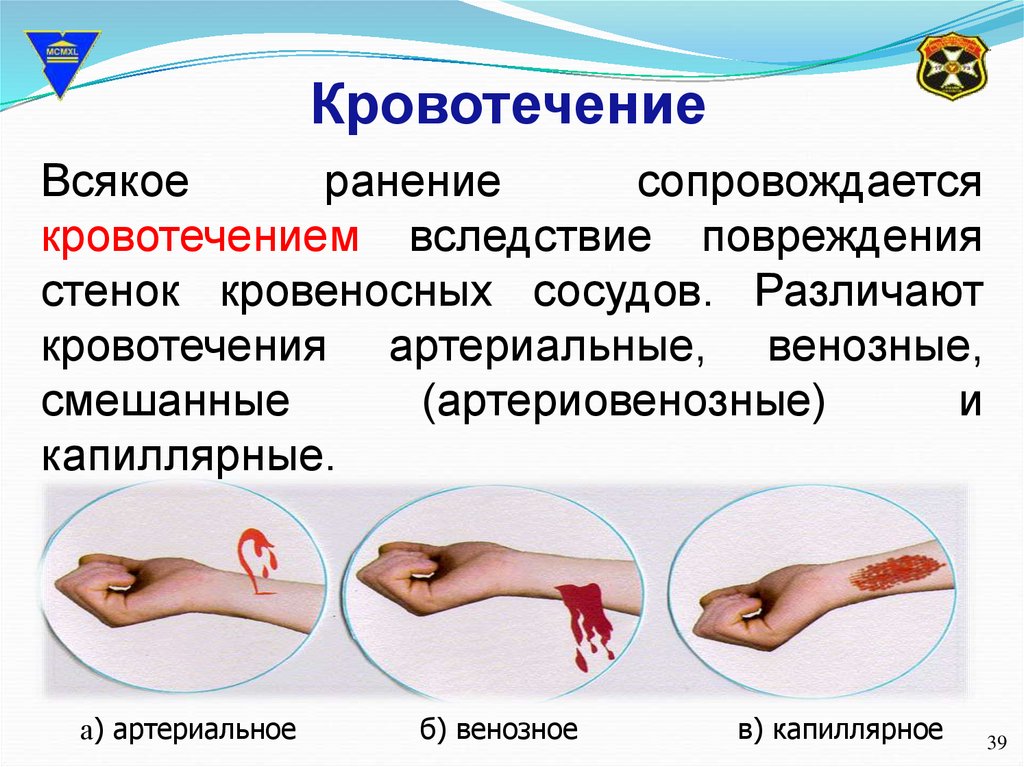 MCMXL

Кровотечение

Всякое ранение сопровождается кровотечением вследствие повреждения стенок кровеносных сосудов. Различают кровотечения артериальные, венозные, смешанные (артериовенозные) и капиллярные.

а) артериальное б) венозное в) капиллярное

39